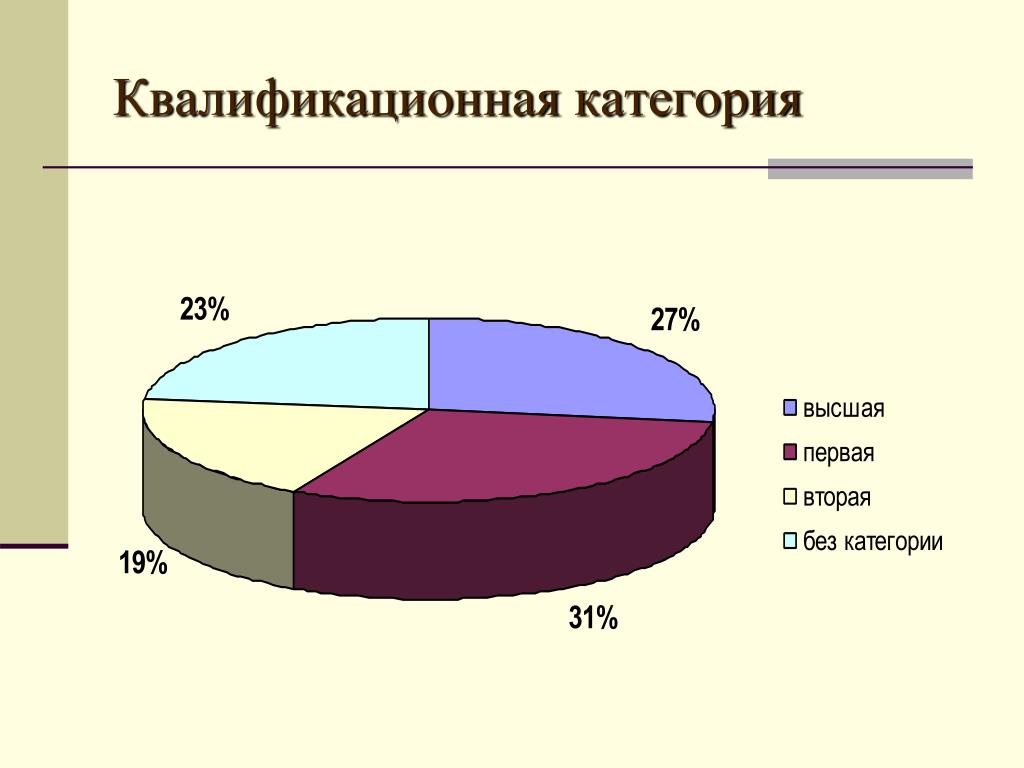 Квалификационная категория

23%

27%

19%

31%

высшая
первая
вторая
без категории